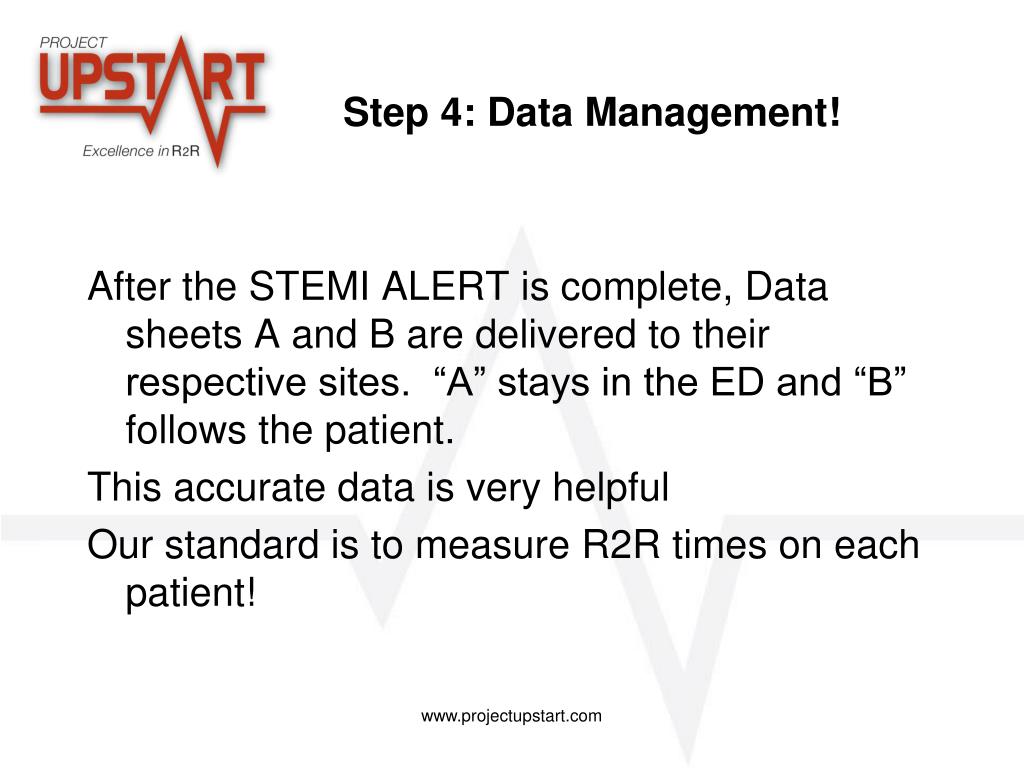 PROJECT
UPSTART
Excellence in R2R

Step 4: Data Management!

After the STEMI ALERT is complete, Data sheets A and B are delivered to their respective sites. “A” stays in the ED and “B” follows the patient.

This accurate data is very helpful

Our standard is to measure R2R times on each patient!

www.projectupstart.com